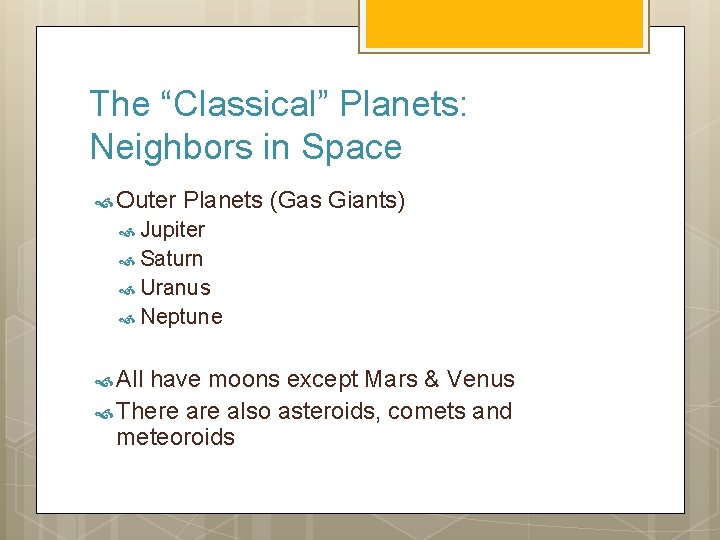 The “Classical” Planets: Neighbors in Space

Outer Planets (Gas Giants)

Jupiter

Saturn

Uranus

Neptune

All have moons except Mars & Venus

There are also asteroids, comets and meteoroids